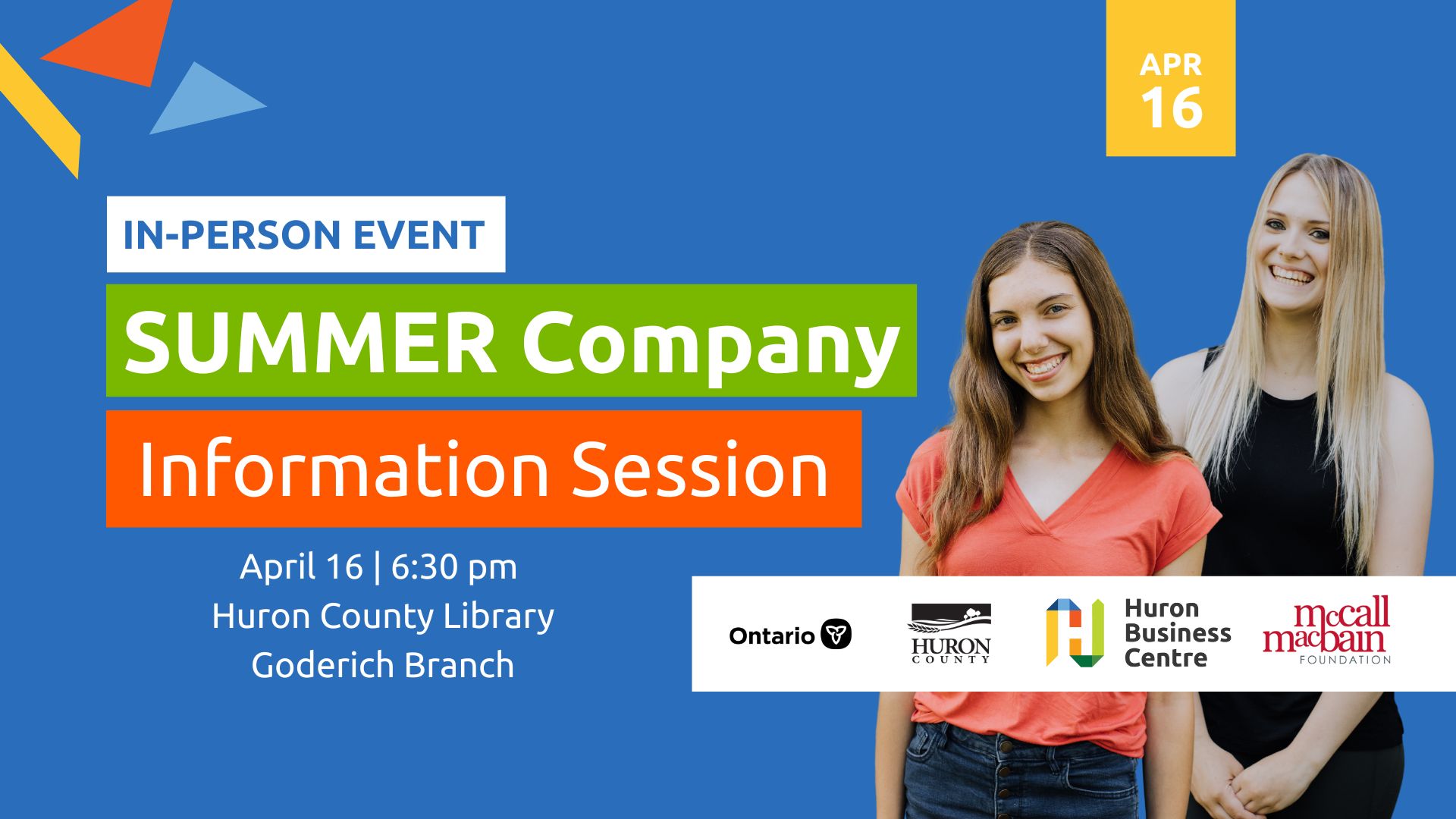 APR
16

IN-PERSON EVENT

SUMMER Company

Information Session

April 16 | 6:30 pm
Huron County Library
Goderich Branch

Ontario

HURON
COUNTY

Huron
Business
Centre

mccall
macbain
FOUNDATION